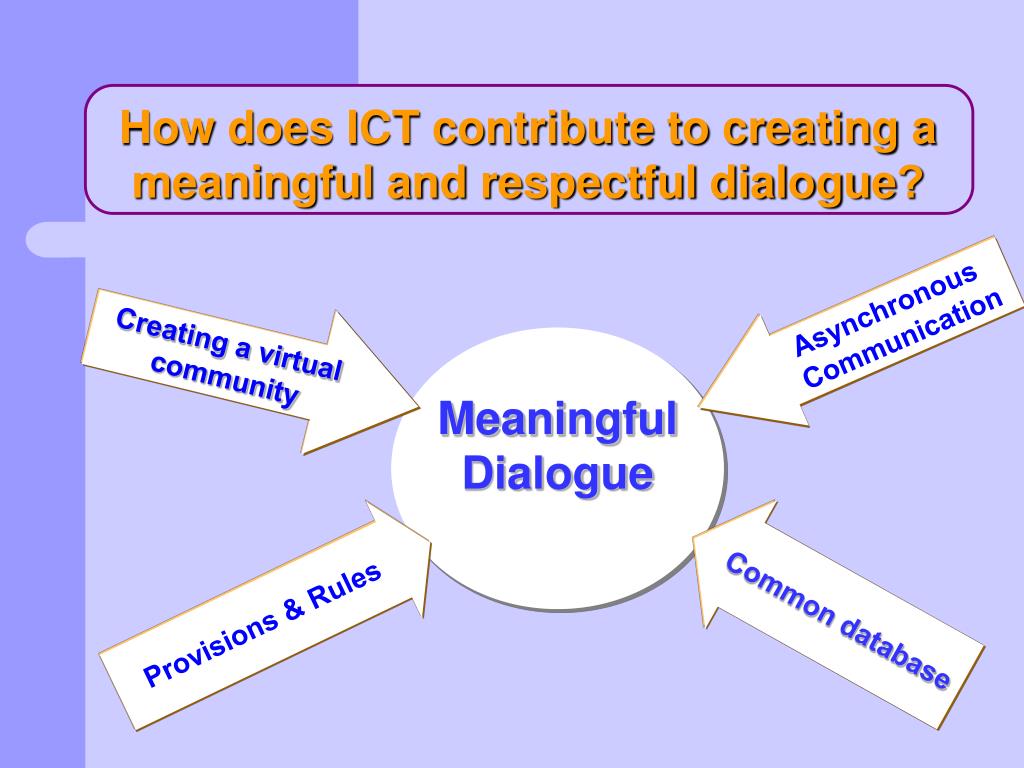 How does ICT contribute to creating a meaningful and respectful dialogue?

Creating a virtual community

Asynchronous Communication

Meaningful Dialogue

Provisions & Rules

Common database